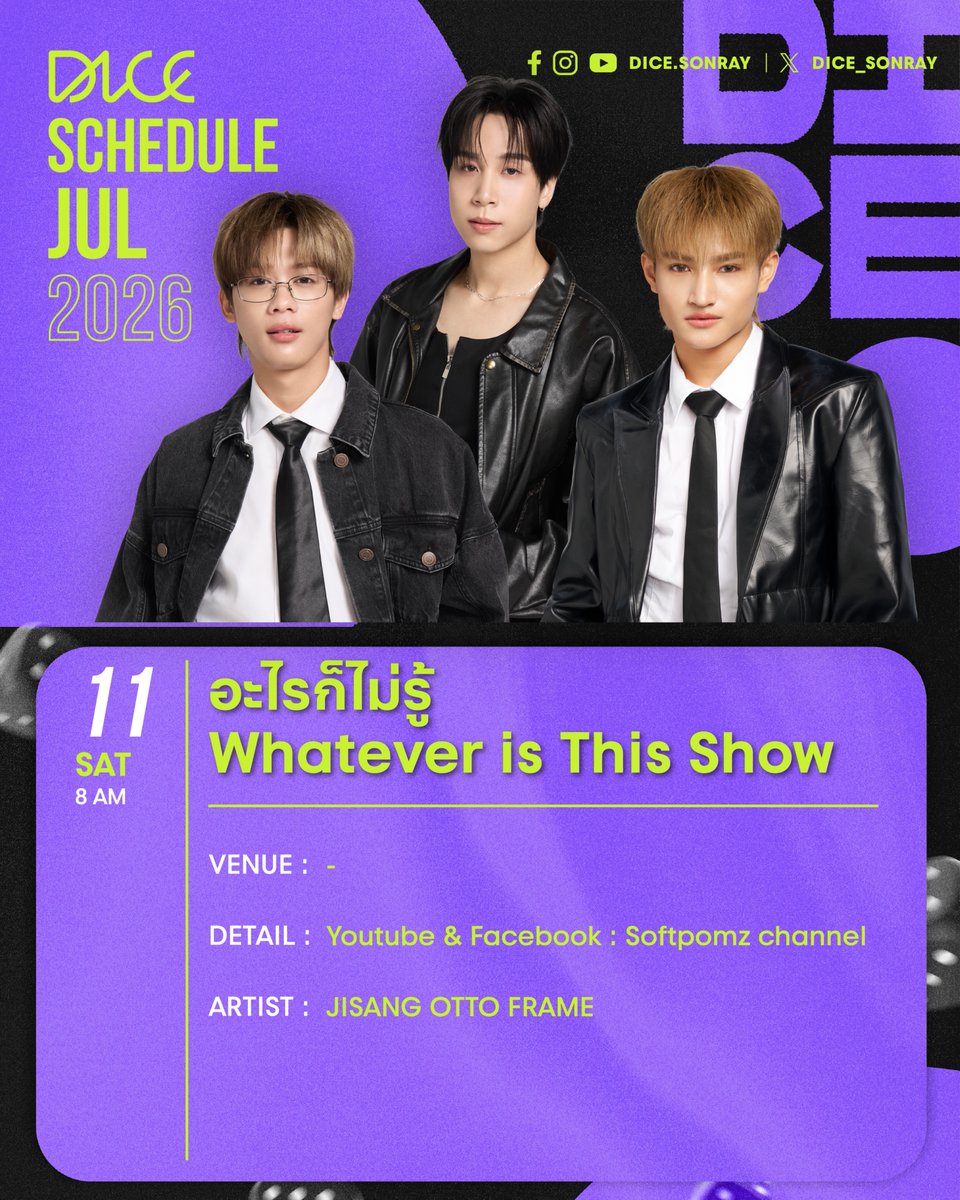 DICE
SCHEDULE
JUL
2026

DICE.SONRAY | DICE_SONRAY

11
SAT
8 AM

อะไรก็ไม่รู้
Whatever is This Show

VENUE : -

DETAIL : Youtube & Facebook : Softpomz channel

ARTIST : JISANG OTTO FRAME